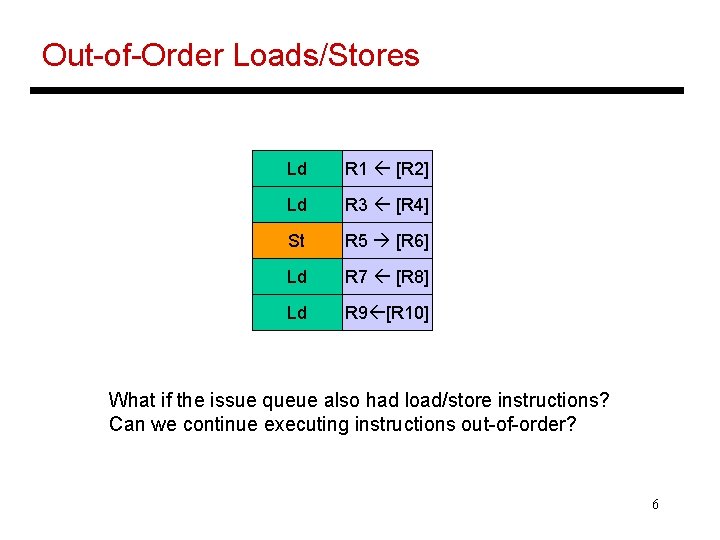 Out-of-Order Loads/Stores

| Ld | R1 ← [R2] |
|---|---|
| Ld | R3 ← [R4] |
| St | R5 → [R6] |
| Ld | R7 ← [R8] |
| Ld | R9←[R10] |

What if the issue queue also had load/store instructions?
Can we continue executing instructions out-of-order?

6